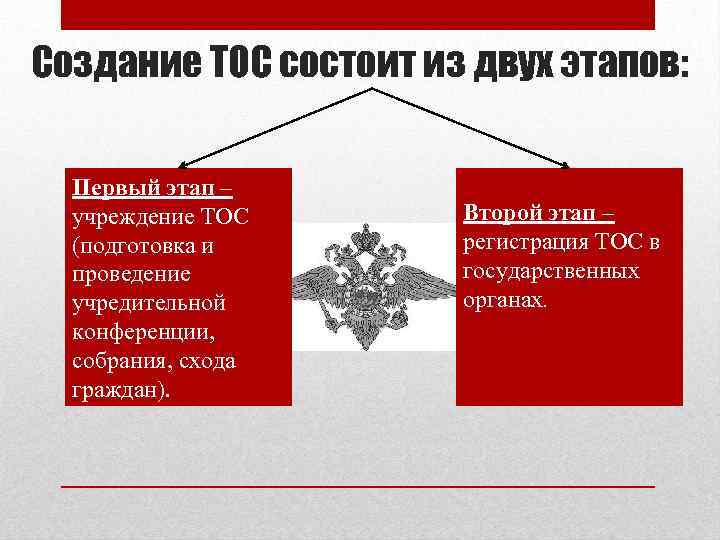 Создание ТОС состоит из двух этапов:

Первый этап – учреждение ТОС (подготовка и проведение учредительной конференции, собрания, схода граждан).

Второй этап – регистрация ТОС в государственных органах.